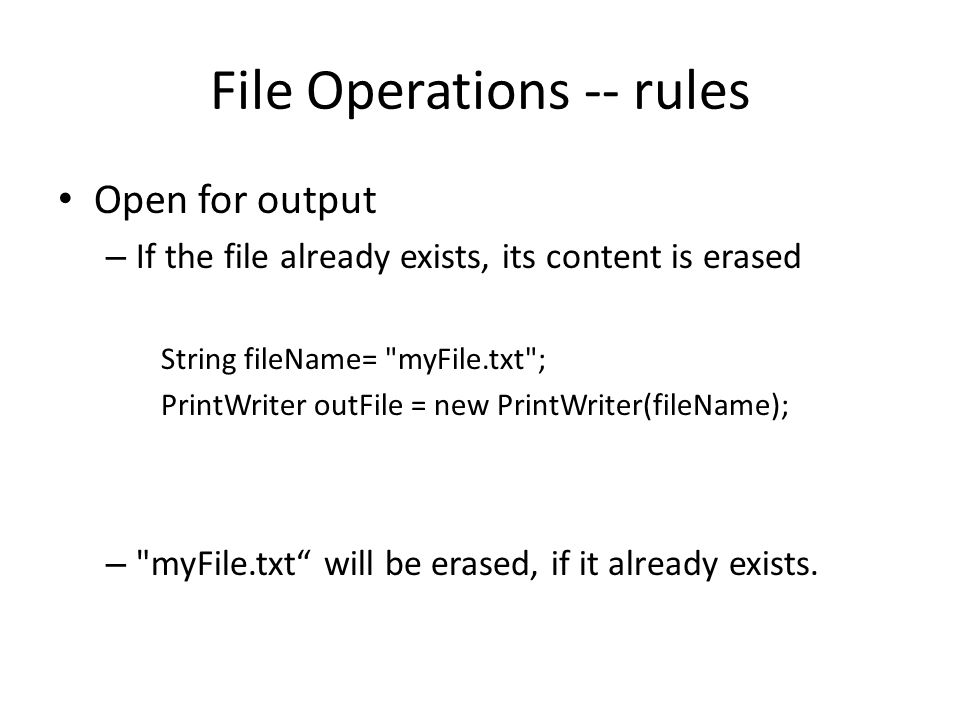 File Operations -- rules

• Open for output
– If the file already exists, its content is erased

String fileName= "myFile.txt";
PrintWriter outFile = new PrintWriter(fileName);

– "myFile.txt“ will be erased, if it already exists.